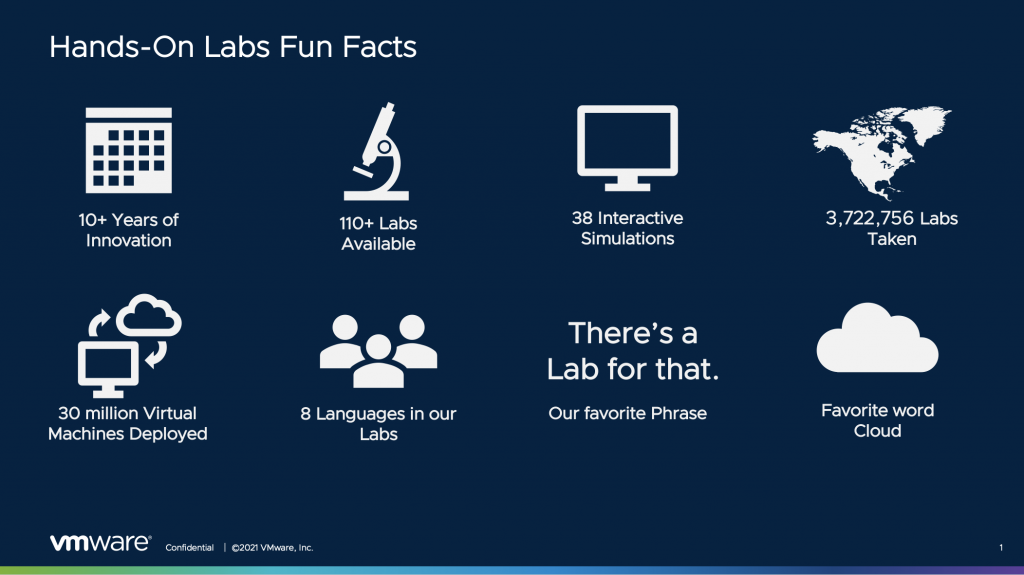 Hands-On Labs Fun Facts

10+ Years of Innovation

110+ Labs Available

38 Interactive Simulations

3,722,756 Labs Taken

30 million Virtual Machines Deployed

8 Languages in our Labs

There's a Lab for that.

Our favorite Phrase

Favorite word Cloud

vmware® Confidential | ©2021 VMware, Inc. 1